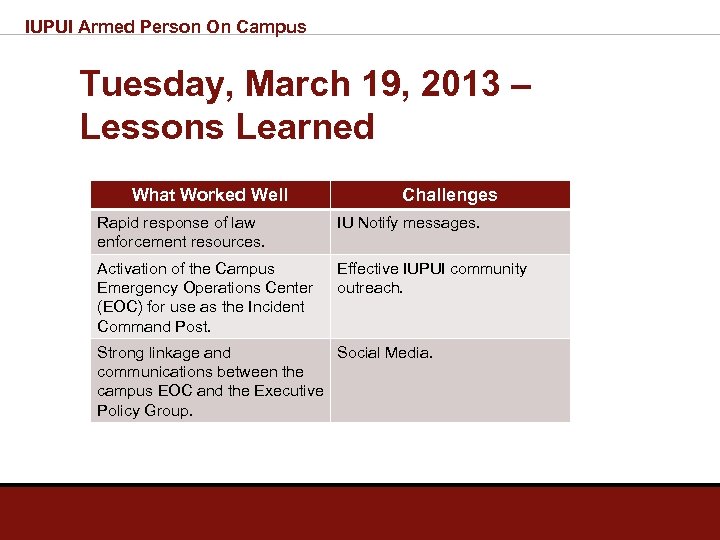 IUPUI Armed Person On Campus

Tuesday, March 19, 2013 – Lessons Learned

| What Worked Well | Challenges |
|---|---|
| Rapid response of law enforcement resources. | IU Notify messages. |
| Activation of the Campus Emergency Operations Center (EOC) for use as the Incident Command Post. | Effective IUPUI community outreach. |
| Strong linkage and communications between the campus EOC and the Executive Policy Group. | Social Media. |